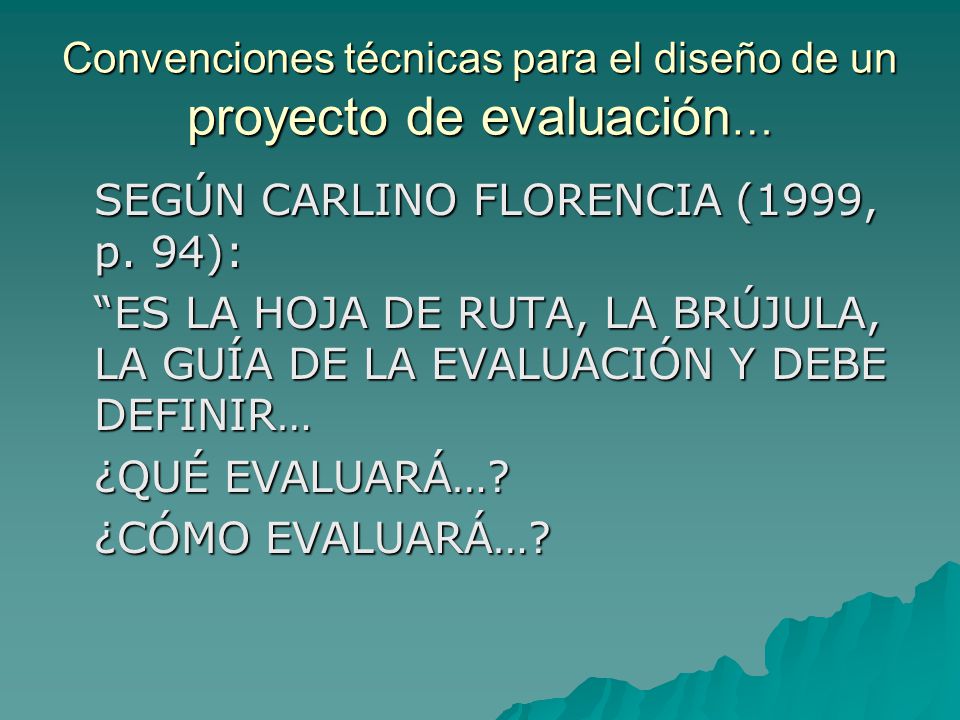 Convenciones técnicas para el diseño de un proyecto de evaluación…

SEGÚN CARLINO FLORENCIA (1999, p. 94):

“ES LA HOJA DE RUTA, LA BRÚJULA, LA GUÍA DE LA EVALUACIÓN Y DEBE DEFINIR…

¿QUÉ EVALUARÁ…?

¿CÓMO EVALUARÁ…?